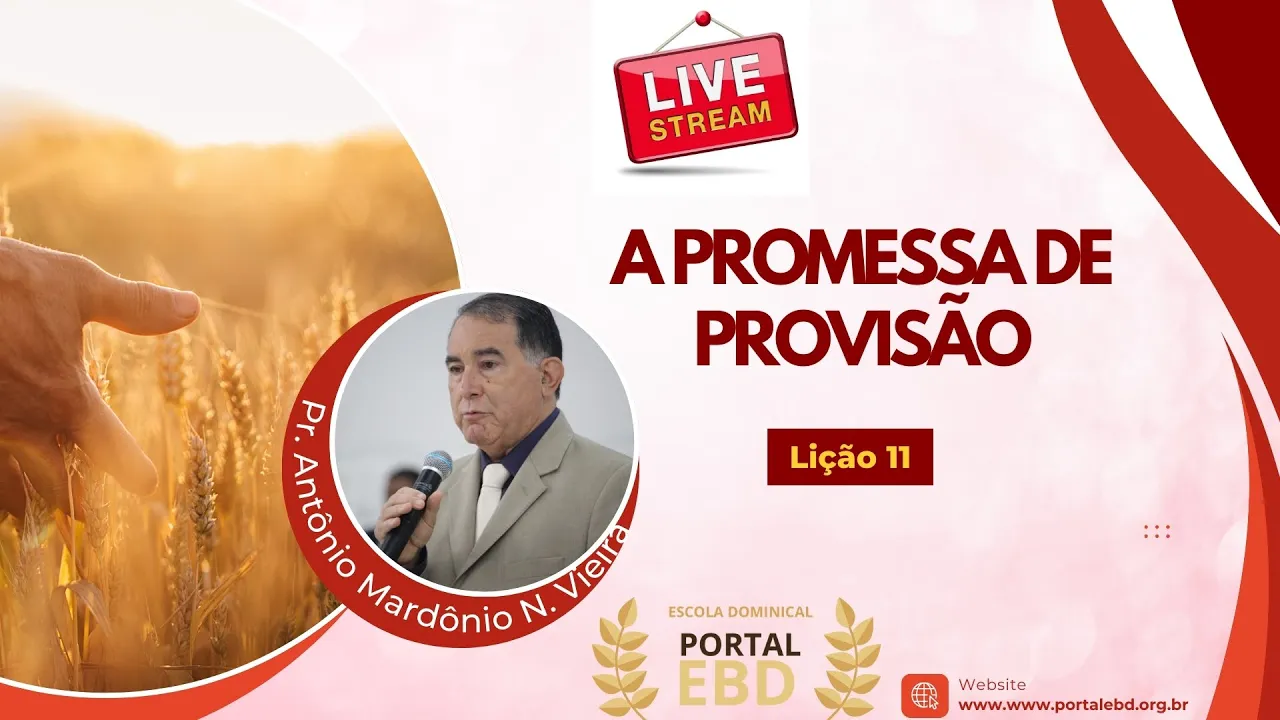 LIVE STREAM

A PROMESSA DE PROVISÃO

Lição 11

Pr. Antônio Mardônio N. Vieira

ESCOLA DOMINICAL
PORTAL
EBD

Website
www.www.portalebd.org.br